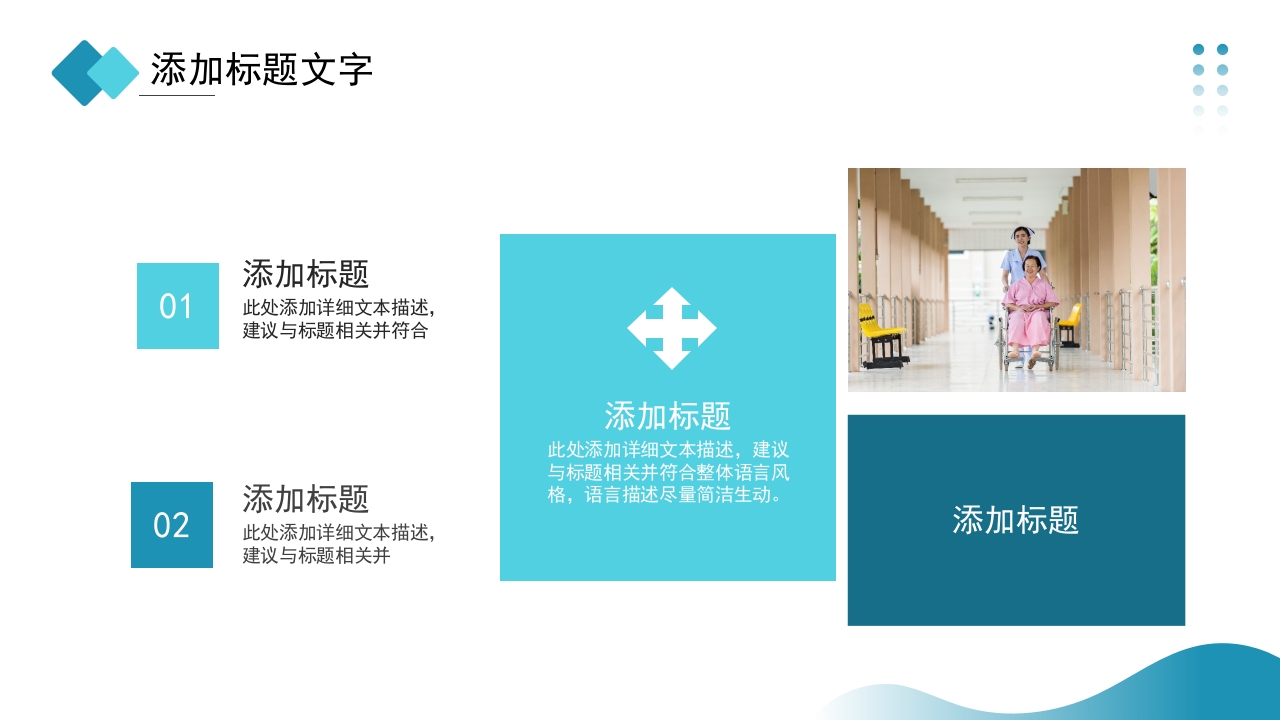 添加标题文字

01

添加标题

此处添加详细文本描述，建议与标题相关并符合

02

添加标题

此处添加详细文本描述，建议与标题相关并

添加标题

此处添加详细文本描述，建议与标题相关并符合整体语言风格，语言描述尽量简洁生动。

添加标题